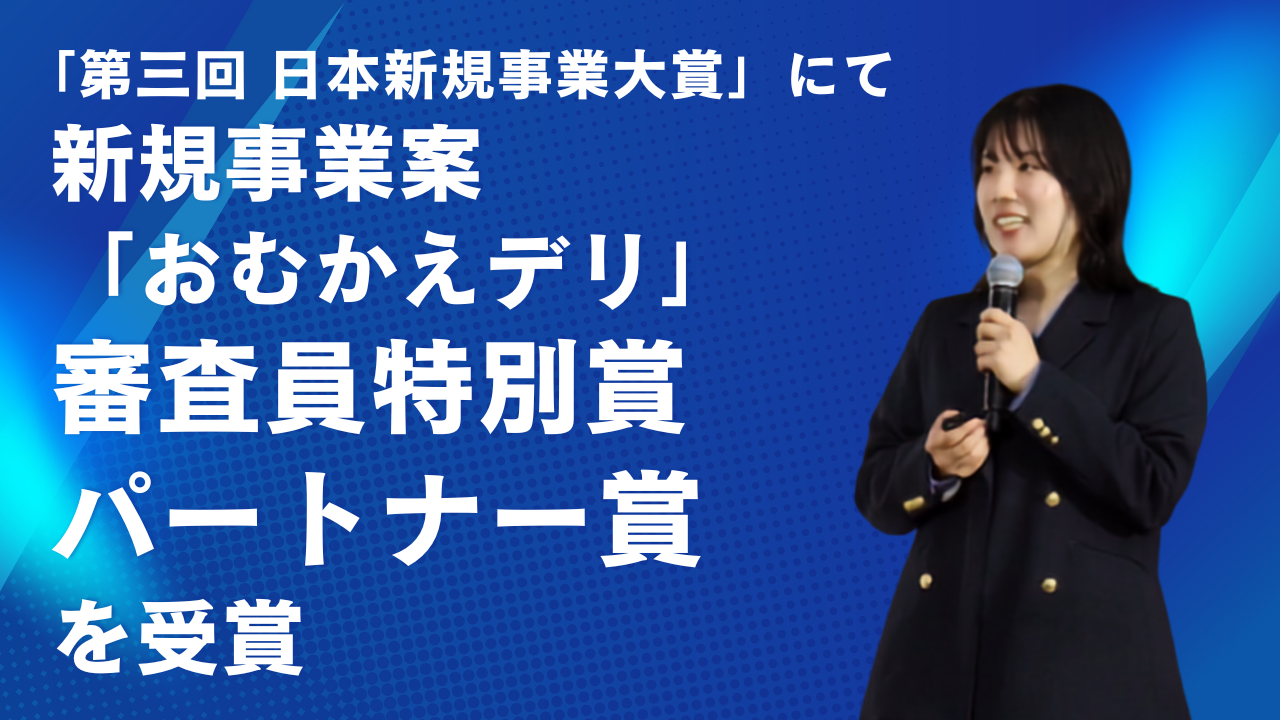 「第三回 日本新規事業大賞」にて
新規事業案
「おむかえデリ」
審査員特別賞
パートナー賞
を受賞